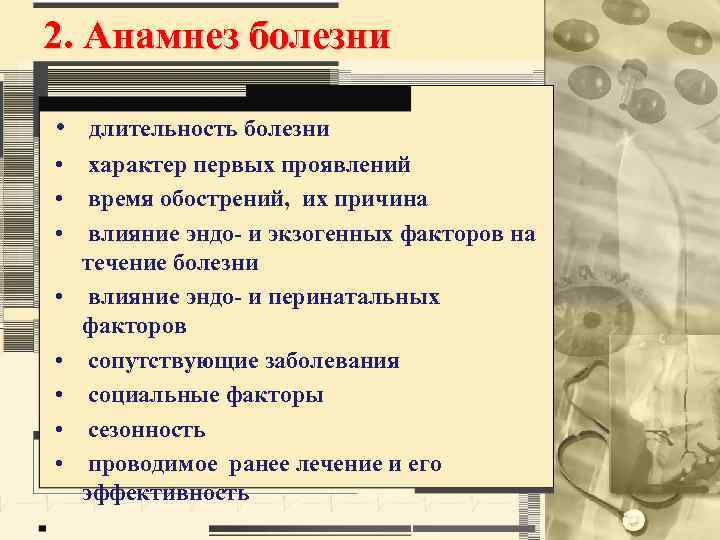 2. Анамнез болезни

• длительность болезни
• характер первых проявлений
• время обострений, их причина
• влияние эндо- и экзогенных факторов на течение болезни
• влияние эндо- и перинатальных факторов
• сопутствующие заболевания
• социальные факторы
• сезонность
• проводимое ранее лечение и его эффективность